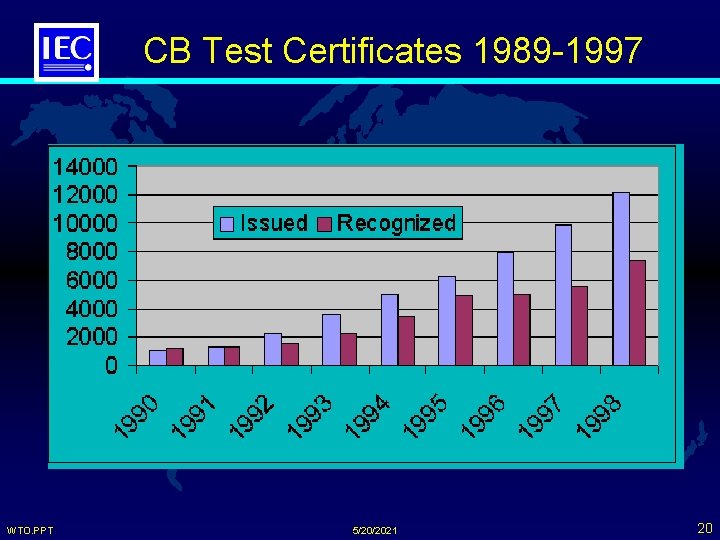 IEC

CB Test Certificates 1989-1997

14000
12000
10000
8000
6000
4000
2000
0

Issued Recognized

1990 1991 1992 1993 1994 1995 1996 1997 1998

WTO.PPT

5/20/2021

20